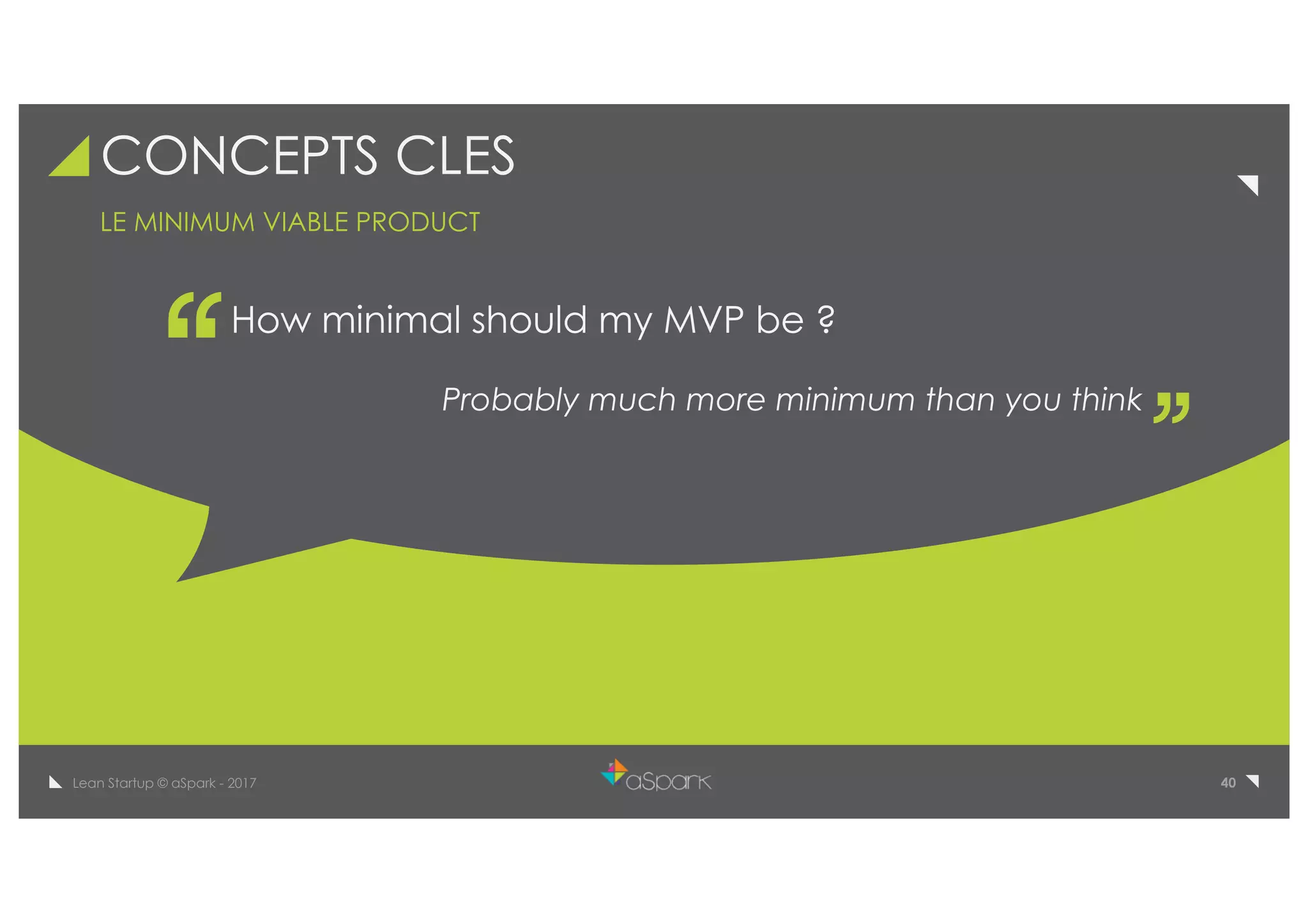 CONCEPTS CLES

LE MINIMUM VIABLE PRODUCT

“ How minimal should my MVP be ?

Probably much more minimum than you think ”

Lean Startup © aSpark - 2017

aSpark

40